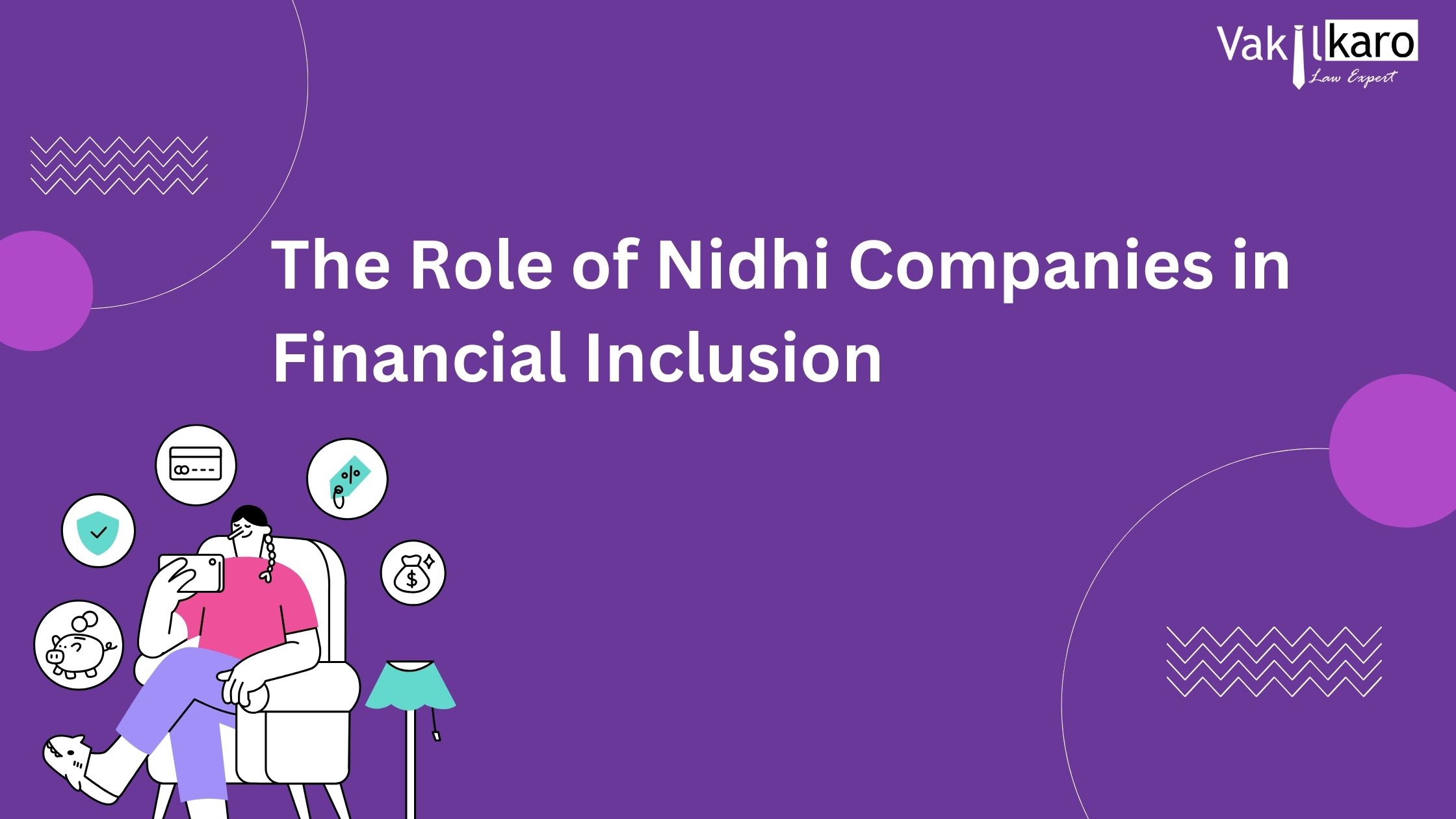 Vakilkaro
Law Expert

The Role of Nidhi Companies in Financial Inclusion

%

$